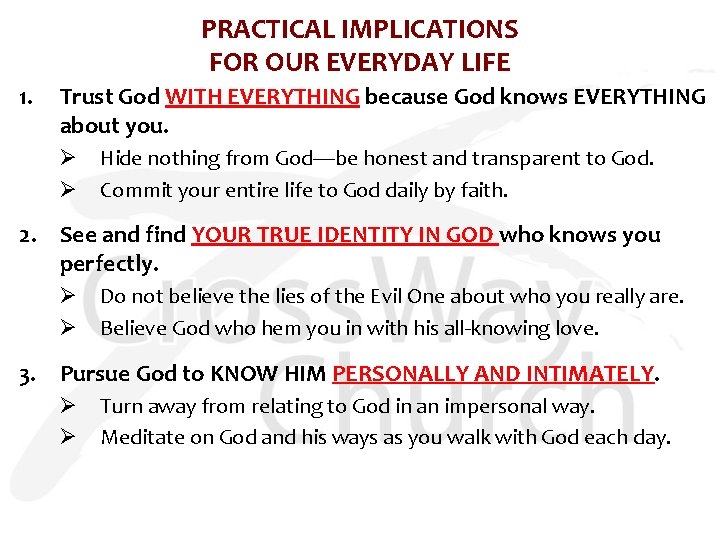 PRACTICAL IMPLICATIONS
FOR OUR EVERYDAY LIFE

1. Trust God WITH EVERYTHING because God knows EVERYTHING about you.
➢ Hide nothing from God—be honest and transparent to God.
➢ Commit your entire life to God daily by faith.

2. See and find YOUR TRUE IDENTITY IN GOD who knows you perfectly.
➢ Do not believe the lies of the Evil One about who you really are.
➢ Believe God who hem you in with his all-knowing love.

3. Pursue God to KNOW HIM PERSONALLY AND INTIMATELY.
➢ Turn away from relating to God in an impersonal way.
➢ Meditate on God and his ways as you walk with God each day.

CrossWay Church